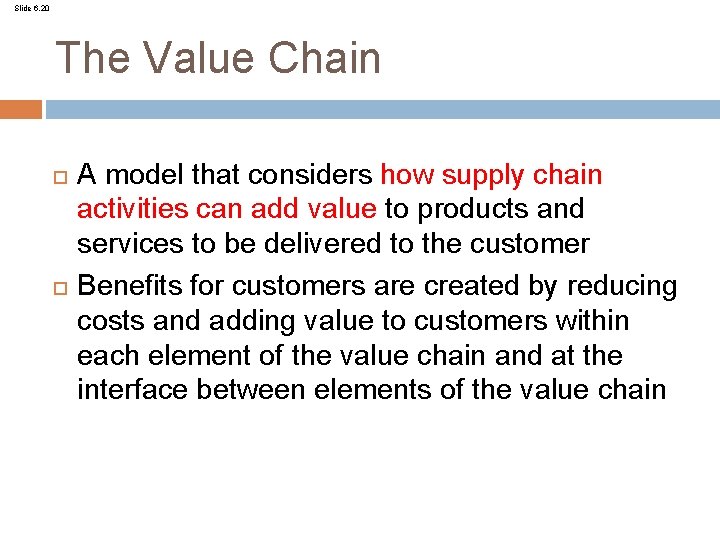 Slide 6.20

The Value Chain

A model that considers how supply chain activities can add value to products and services to be delivered to the customer

Benefits for customers are created by reducing costs and adding value to customers within each element of the value chain and at the interface between elements of the value chain